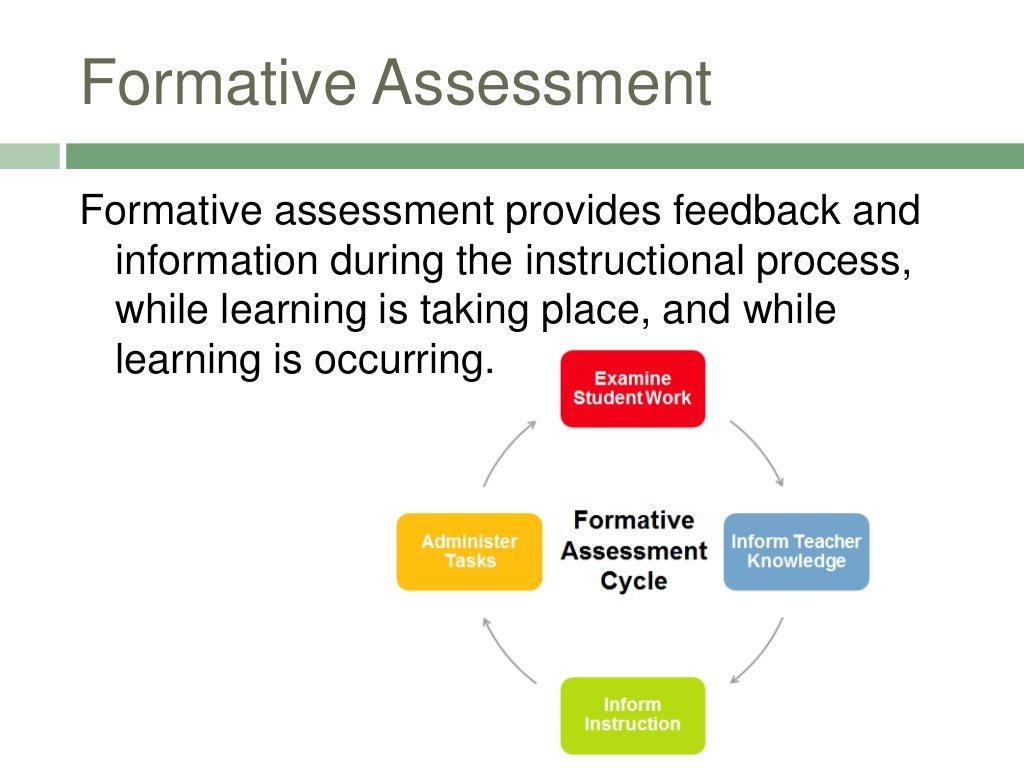 Formative Assessment

Formative assessment provides feedback and information during the instructional process, while learning is taking place, and while learning is occurring.

Examine Student Work

Inform Teacher Knowledge

Inform Instruction

Administer Tasks

Formative Assessment Cycle